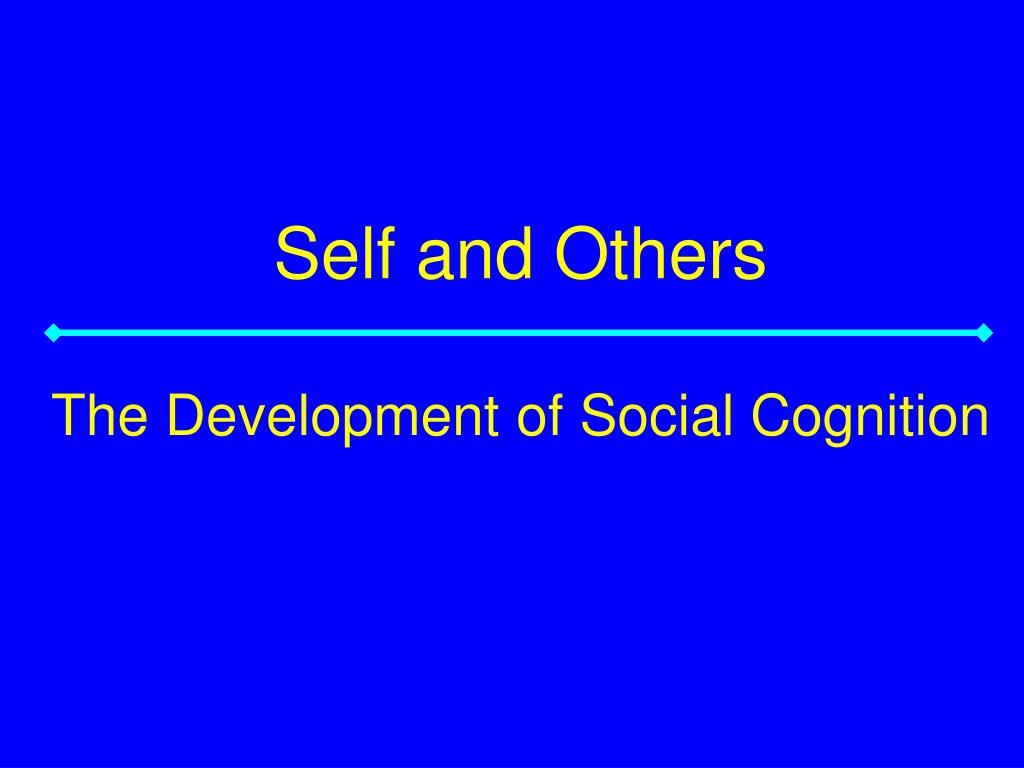 Self and Others

The Development of Social Cognition